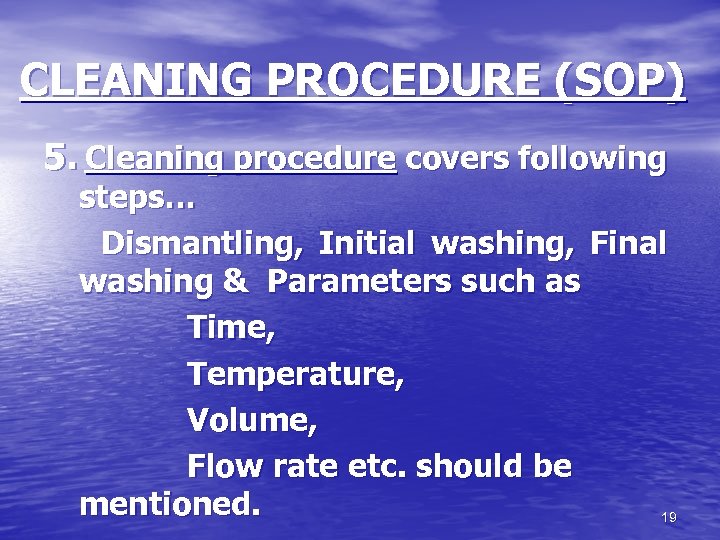 CLEANING PROCEDURE (SOP)

5. Cleaning procedure covers following steps…

Dismantling, Initial washing, Final washing & Parameters such as

Time,

Temperature,

Volume,

Flow rate etc. should be mentioned.

19